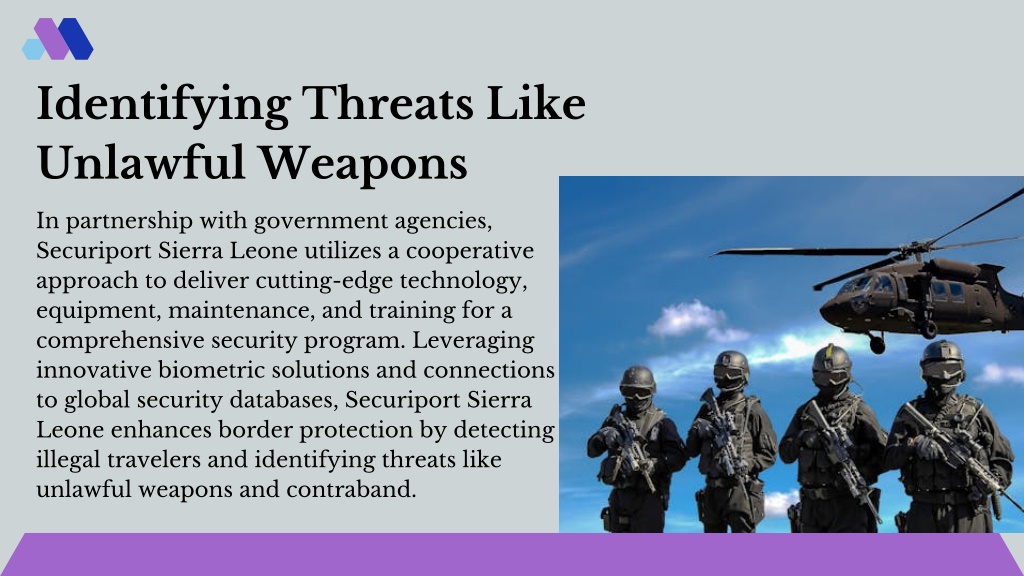 Identifying Threats Like Unlawful Weapons

In partnership with government agencies, Securiport Sierra Leone utilizes a cooperative approach to deliver cutting-edge technology, equipment, maintenance, and training for a comprehensive security program. Leveraging innovative biometric solutions and connections to global security databases, Securiport Sierra Leone enhances border protection by detecting illegal travelers and identifying threats like unlawful weapons and contraband.